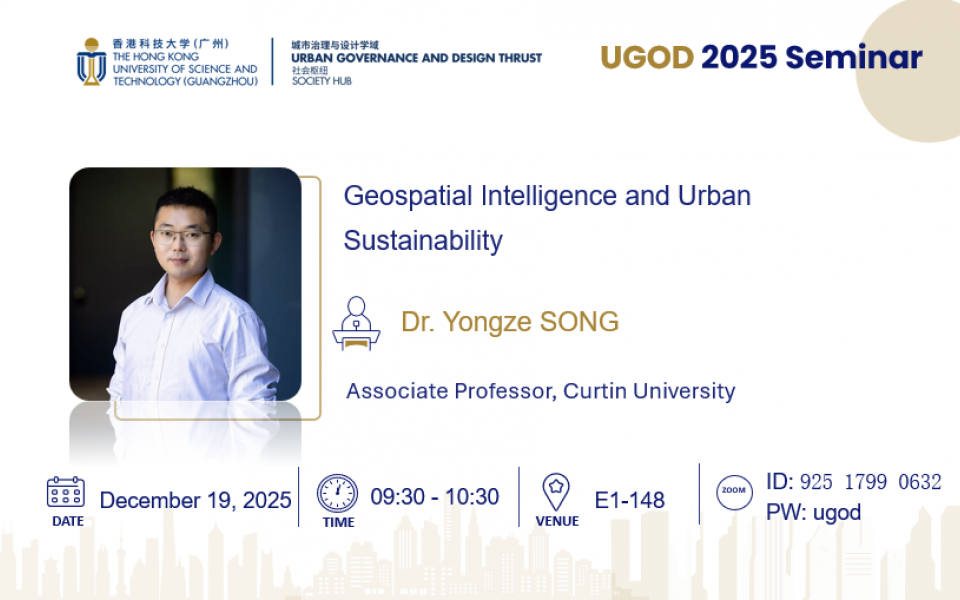 香港科技大学（广州）
THE HONG KONG UNIVERSITY OF SCIENCE AND TECHNOLOGY (GUANGZHOU)

城市治理与设计学域
URBAN GOVERNANCE AND DESIGN THRUST
社会枢纽
SOCIETY HUB

UGOD 2025 Seminar

Geospatial Intelligence and Urban Sustainability

Dr. Yongze SONG

Associate Professor, Curtin University

DATE December 19, 2025

TIME 09:30 - 10:30

VENUE E1-148

ZOOM ID: 925 1799 0632
PW: ugod